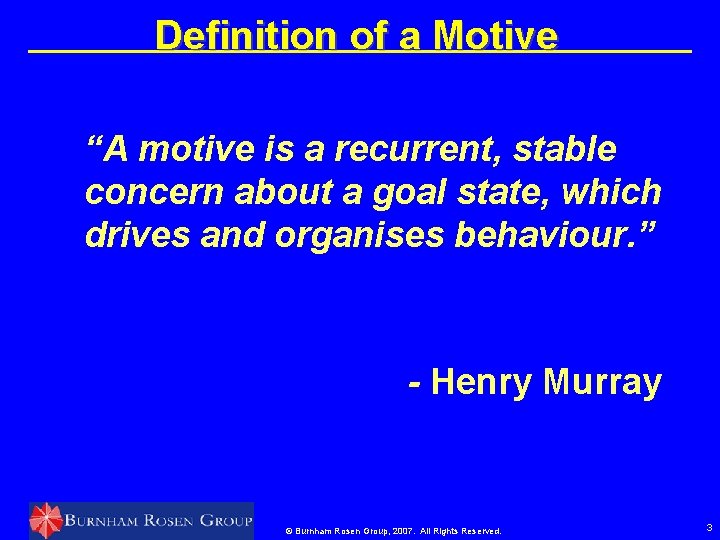 Definition of a Motive

"A motive is a recurrent, stable concern about a goal state, which drives and organises behaviour."

- Henry Murray

BURNHAM ROSEN GROUP

© Burnham Rosen Group, 2007. All Rights Reserved.

3